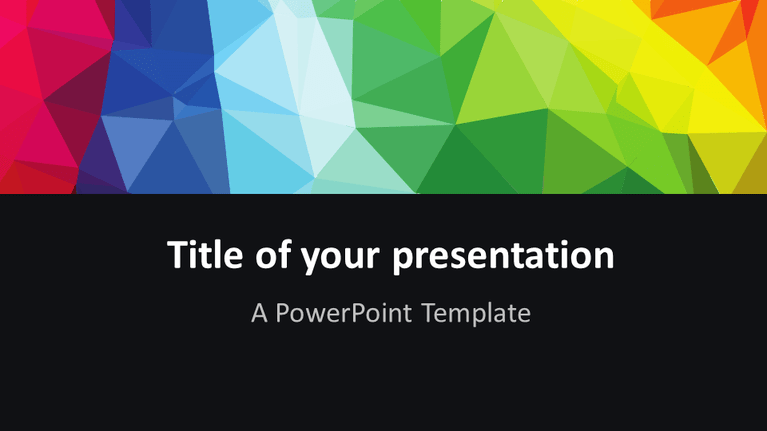 Title of your presentation

A PowerPoint Template